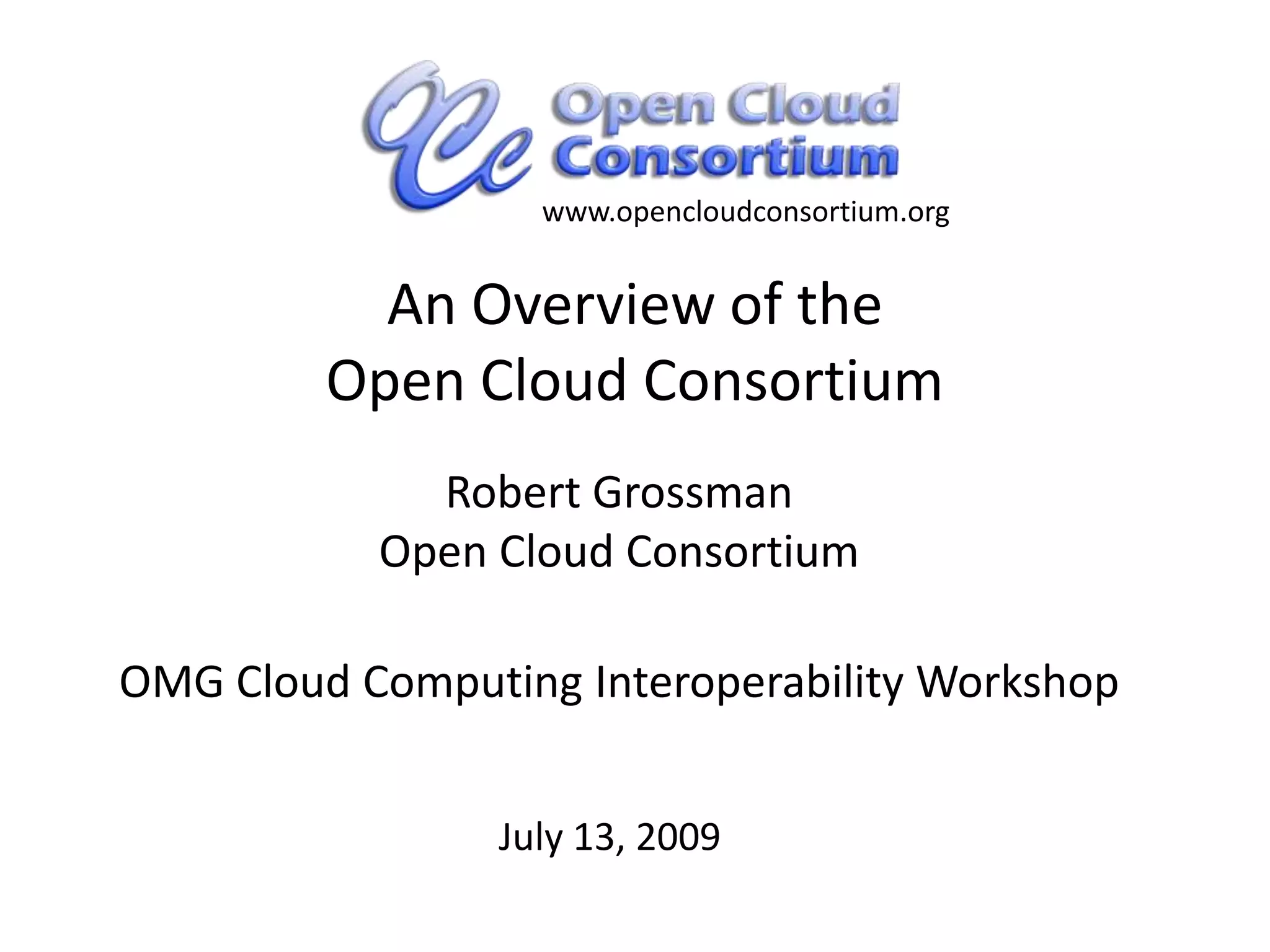 OCC Open Cloud Consortium
www.opencloudconsortium.org

An Overview of the
Open Cloud Consortium

Robert Grossman
Open Cloud Consortium

OMG Cloud Computing Interoperability Workshop

July 13, 2009